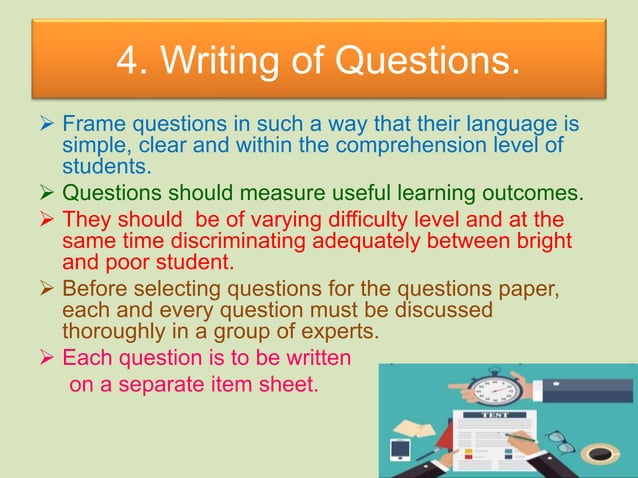 4. Writing of Questions.

➢ Frame questions in such a way that their language is simple, clear and within the comprehension level of students.

➢ Questions should measure useful learning outcomes.

➢ They should be of varying difficulty level and at the same time discriminating adequately between bright and poor student.

➢ Before selecting questions for the questions paper, each and every question must be discussed thoroughly in a group of experts.

➢ Each question is to be written on a separate item sheet.

TEST